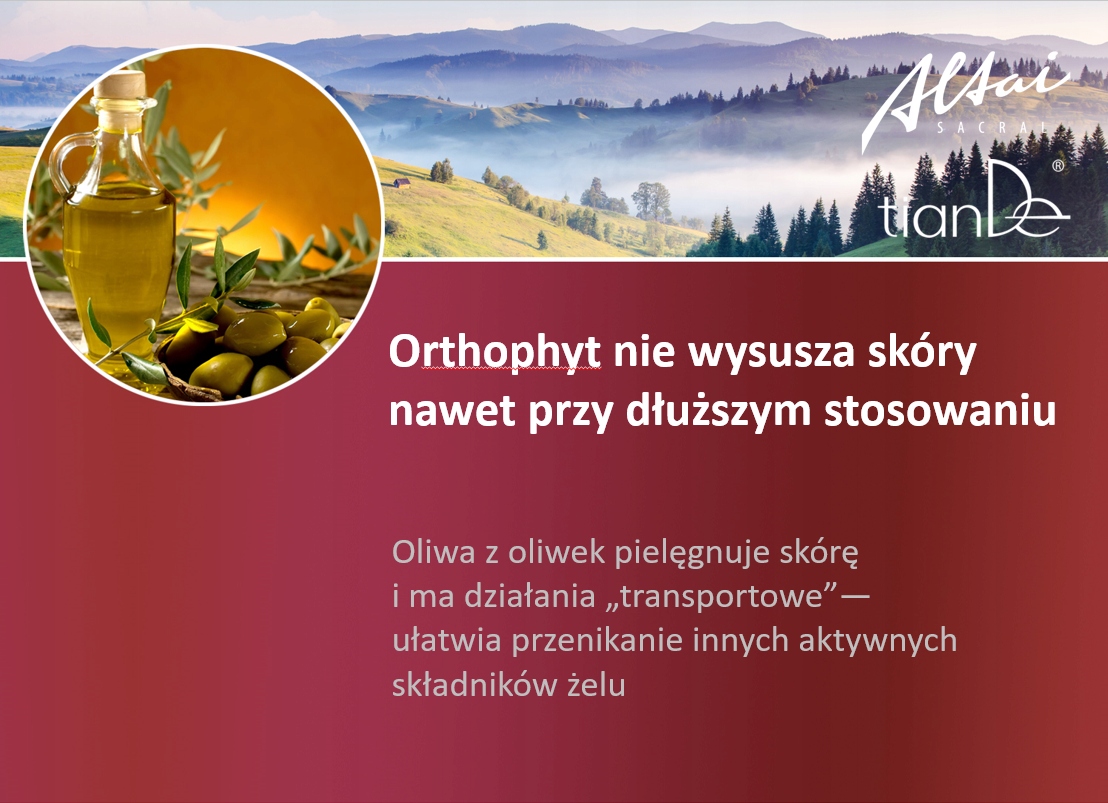 Altai
SACRAL
tianDe®

Orthophyt nie wysusza skóry nawet przy dłuższym stosowaniu

Oliwa z oliwek pielęgnuje skórę i ma działania „transportowe”— ułatwia przenikanie innych aktywnych składników żelu